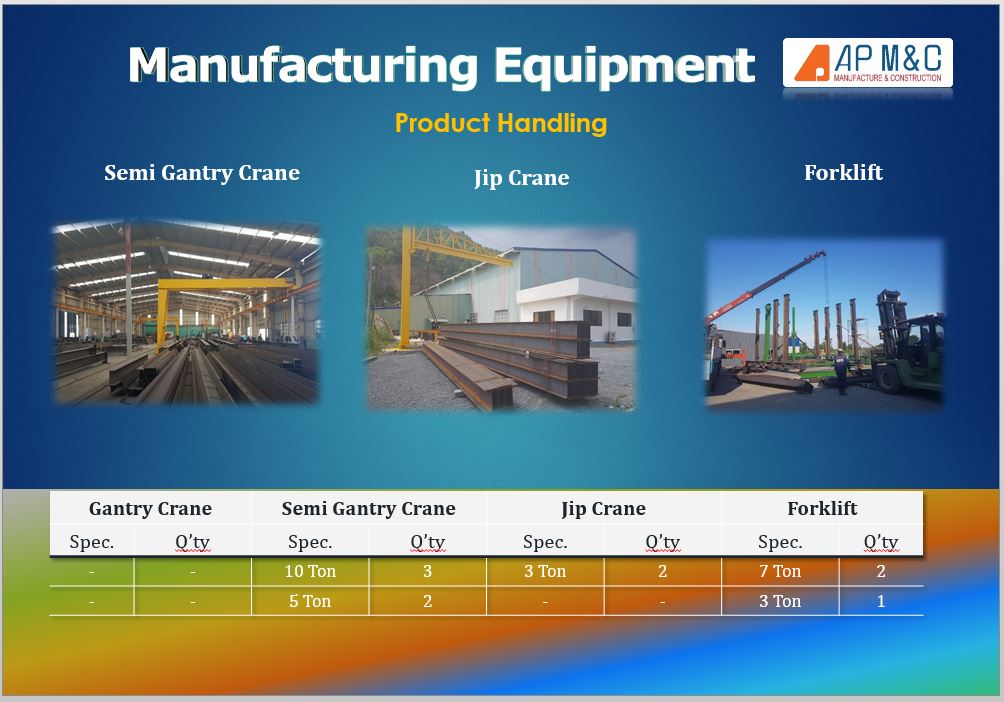 Manufacturing Equipment

AP M&C
MANUFACTURE & CONSTRUCTION

Product Handling

Semi Gantry Crane

Jip Crane

Forklift

| Gantry Crane | | Semi Gantry Crane | | Jip Crane | | Forklift | |
|---|---|---|---|---|---|---|---|
| Spec. | Q'ty | Spec. | Q'ty | Spec. | Q'ty | Spec. | Q'ty |
| - | - | 10 Ton | 3 | 3 Ton | 2 | 7 Ton | 2 |
| - | - | 5 Ton | 2 | - | - | 3 Ton | 1 |